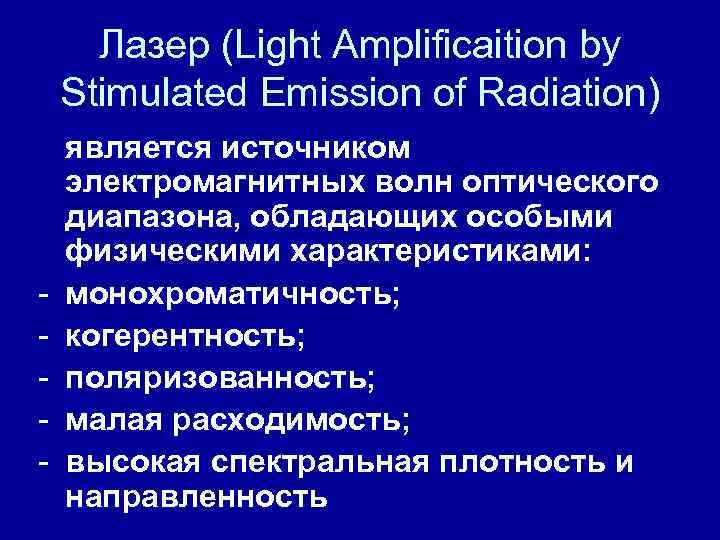 Лазер (Light Amplificaition by Stimulated Emission of Radiation)

является источником электромагнитных волн оптического диапазона, обладающих особыми физическими характеристиками:
- монохроматичность;
- когерентность;
- поляризованность;
- малая расходимость;
- высокая спектральная плотность и направленность